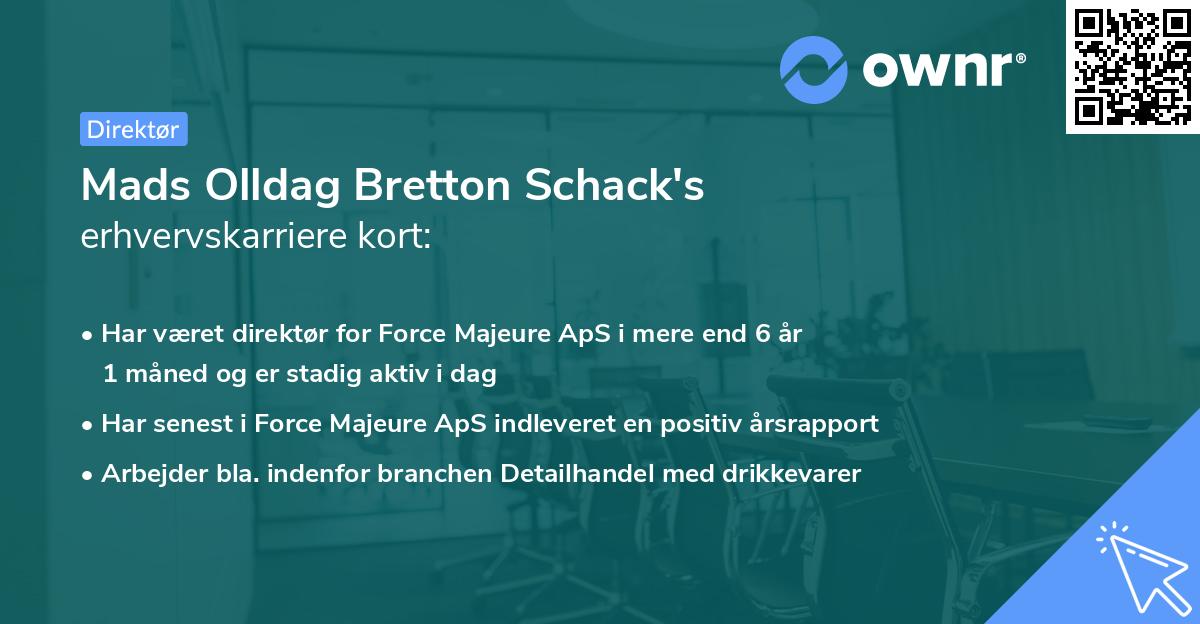 ownr®

Direktør

Mads Olldag Bretton Schack's
erhvervskarriere kort:

• Har været direktør for Force Majeure ApS i mere end 6 år 1 måned og er stadig aktiv i dag
• Har senest i Force Majeure ApS indleveret en positiv årsrapport
• Arbejder bla. indenfor branchen Detailhandel med drikkevarer